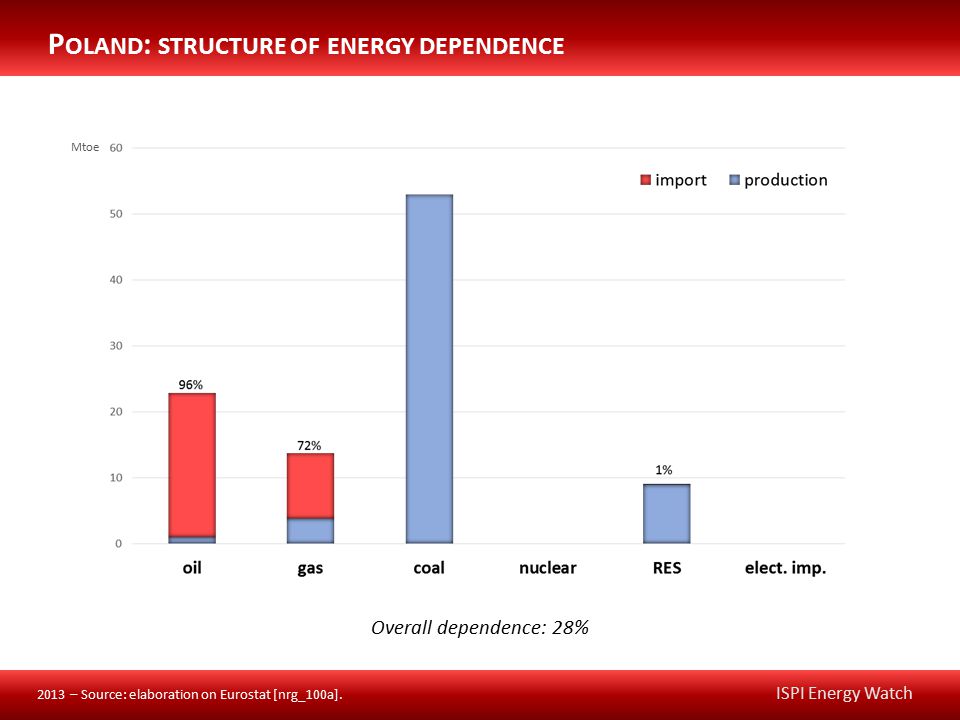 POLAND: STRUCTURE OF ENERGY DEPENDENCE

Mtoe 60
50
40
30
20
10
0

import production

96%
72%
1%

oil gas coal nuclear RES elect. imp.

Overall dependence: 28%

2013 – Source: elaboration on Eurostat [nrg_100a].

ISPI Energy Watch